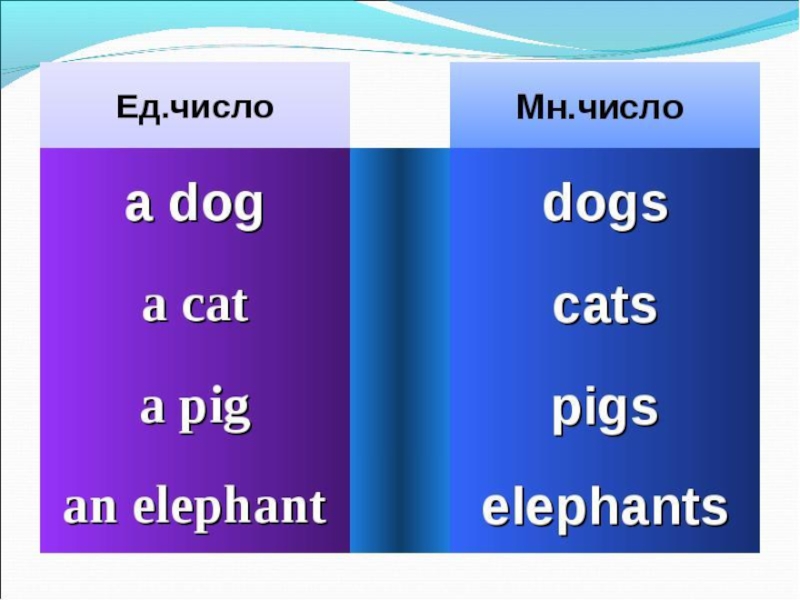 | Ед.число | Мн.число |
|---|---|
| a dog | dogs |
| a cat | cats |
| a pig | pigs |
| an elephant | elephants |